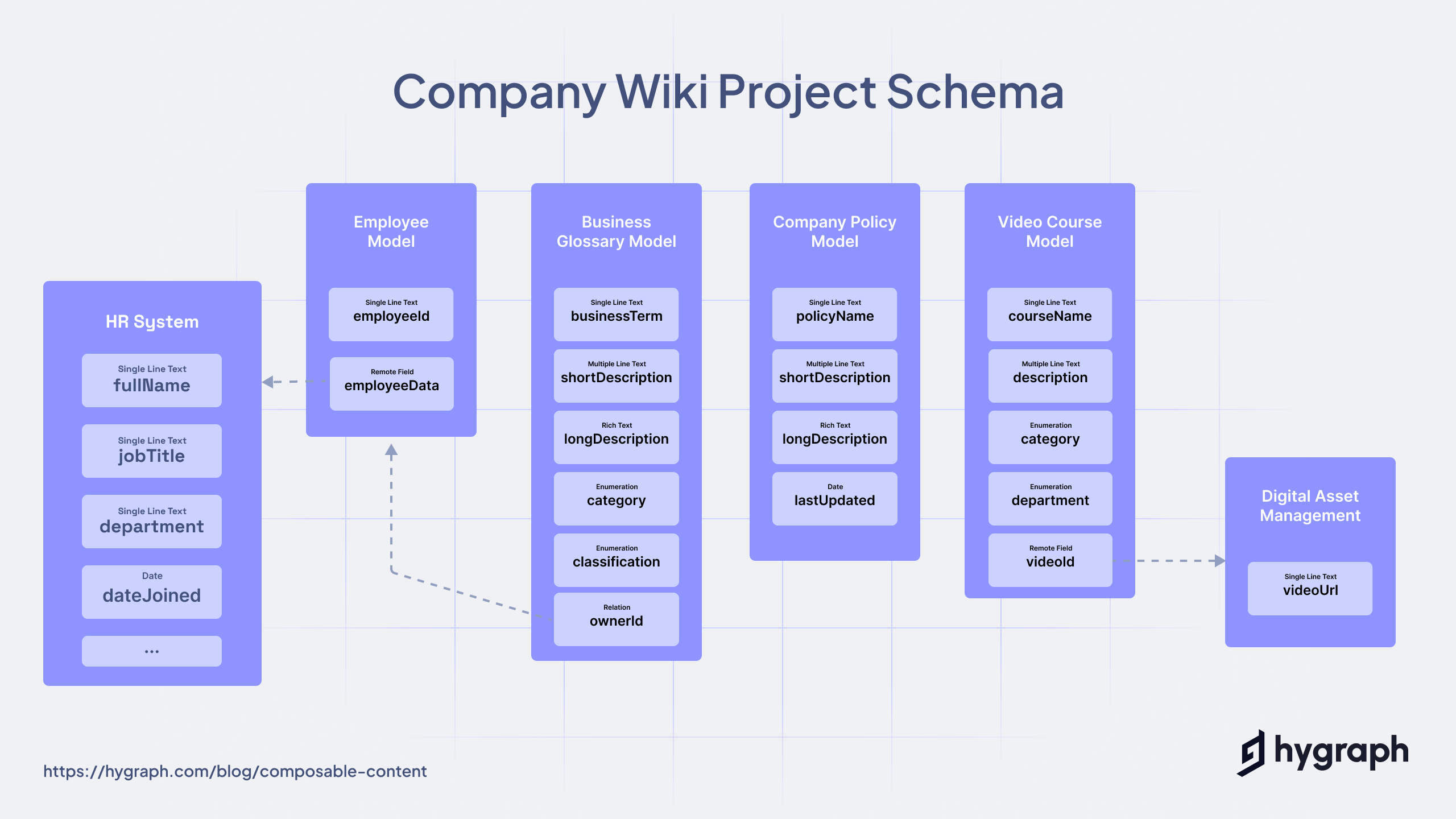 Company Wiki Project Schema

HR System

Single Line Text
fullName

Single Line Text
jobTitle

Single Line Text
department

Date
dateJoined

...

Employee Model

Single Line Text
employeeId

Remote Field
employeeData

Business Glossary Model

Single Line Text
businessTerm

Multiple Line Text
shortDescription

Rich Text
longDescription

Enumeration
category

Enumeration
classification

Relation
ownerId

Company Policy Model

Single Line Text
policyName

Multiple Line Text
shortDescription

Rich Text
longDescription

Date
lastUpdated

Video Course Model

Single Line Text
courseName

Multiple Line Text
description

Enumeration
category

Enumeration
department

Remote Field
videoId

Digital Asset Management

Single Line Text
videoUrl

https://hygraph.com/blog/composable-content

hygraph